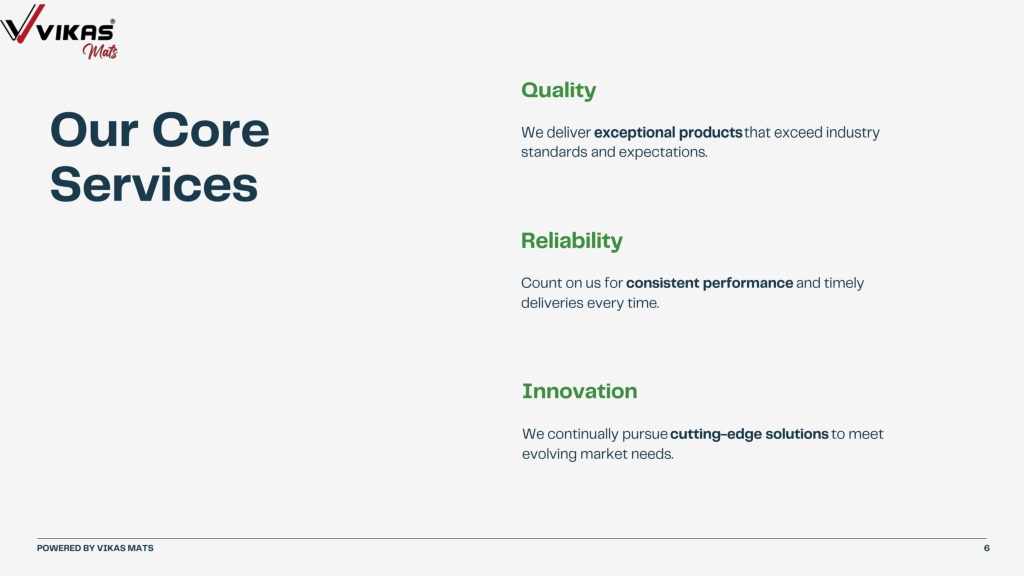 VIKAS®
Mats

Our Core Services

Quality

We deliver exceptional products that exceed industry standards and expectations.

Reliability

Count on us for consistent performance and timely deliveries every time.

Innovation

We continually pursue cutting-edge solutions to meet evolving market needs.

POWERED BY VIKAS MATS

6